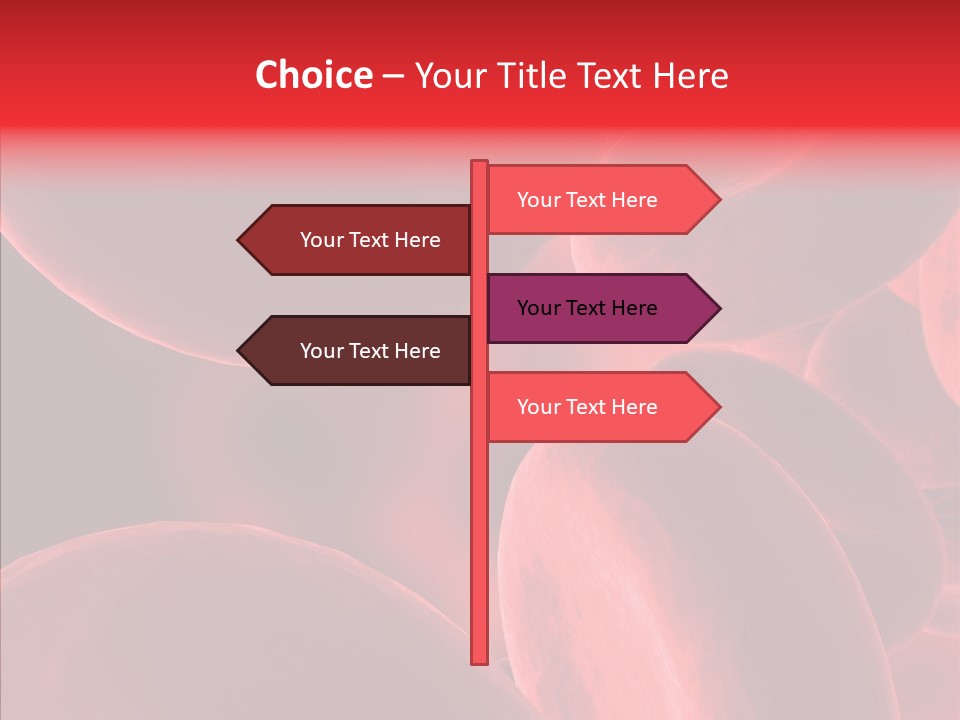 Choice – Your Title Text Here

Your Text Here

Your Text Here

Your Text Here

Your Text Here

Your Text Here